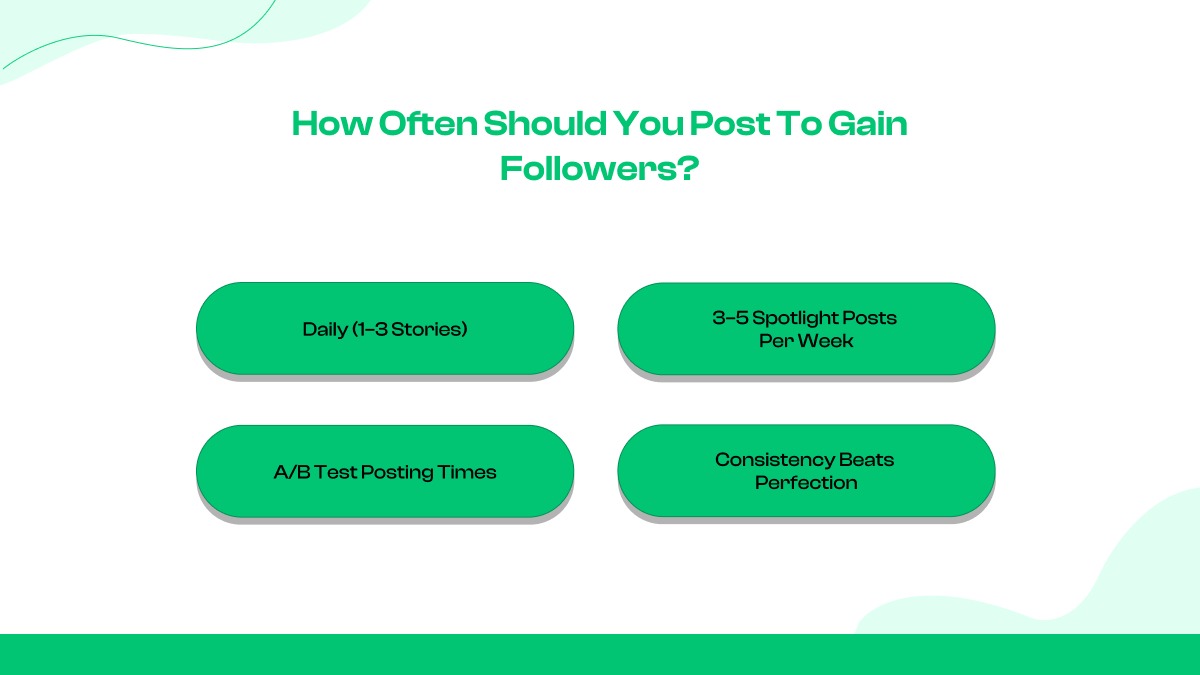 How Often Should You Post To Gain Followers?

Daily (1-3 Stories)

3-5 Spotlight Posts Per Week

A/B Test Posting Times

Consistency Beats Perfection